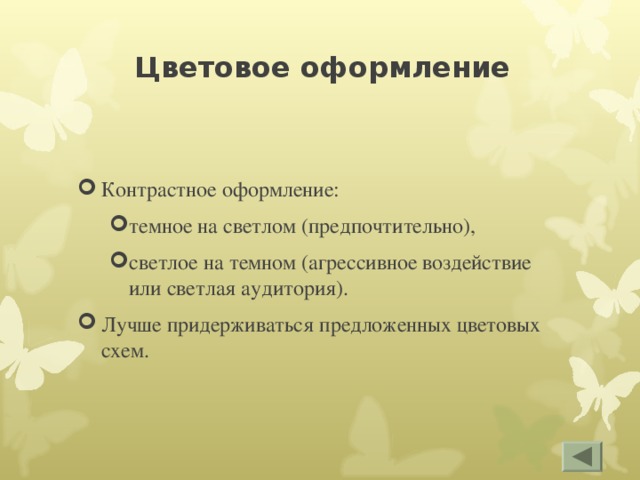 Цветовое оформление

Контрастное оформление:

темное на светлом (предпочтительно),

светлое на темном (агрессивное воздействие или светлая аудитория).

Лучше придерживаться предложенных цветовых схем.